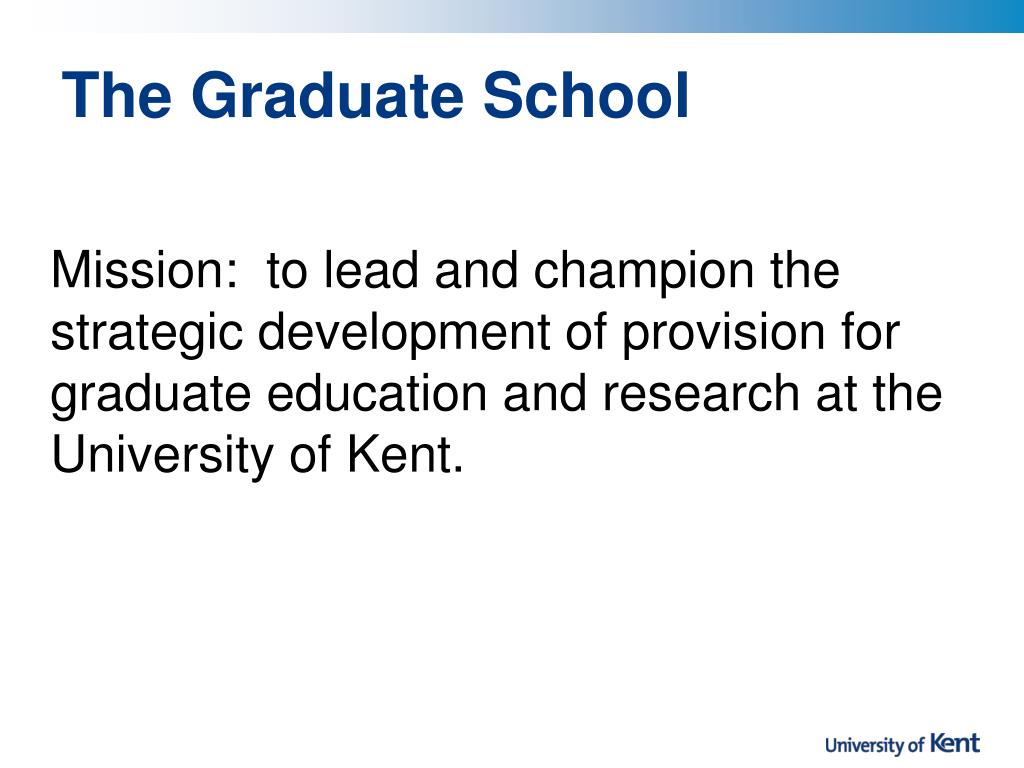 The Graduate School

Mission: to lead and champion the strategic development of provision for graduate education and research at the University of Kent.

University of Kent